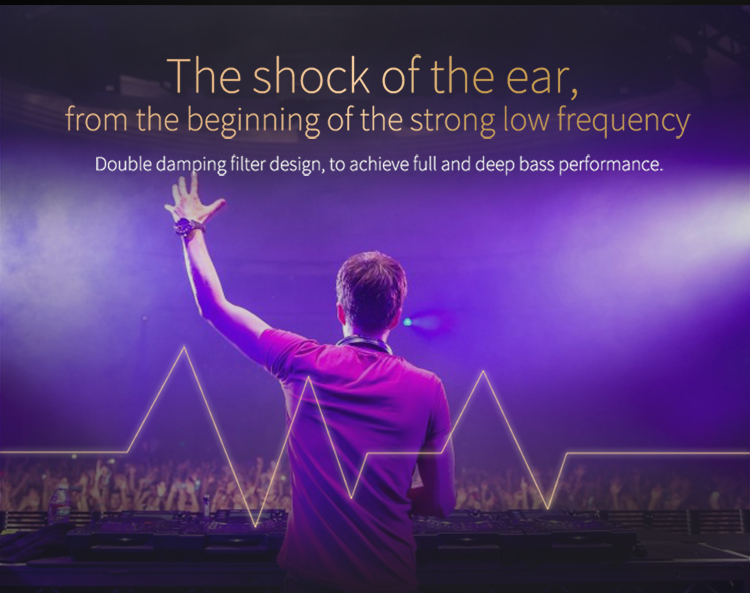 The shock of the ear,
from the beginning of the strong low frequency

Double damping filter design, to achieve full and deep bass performance.